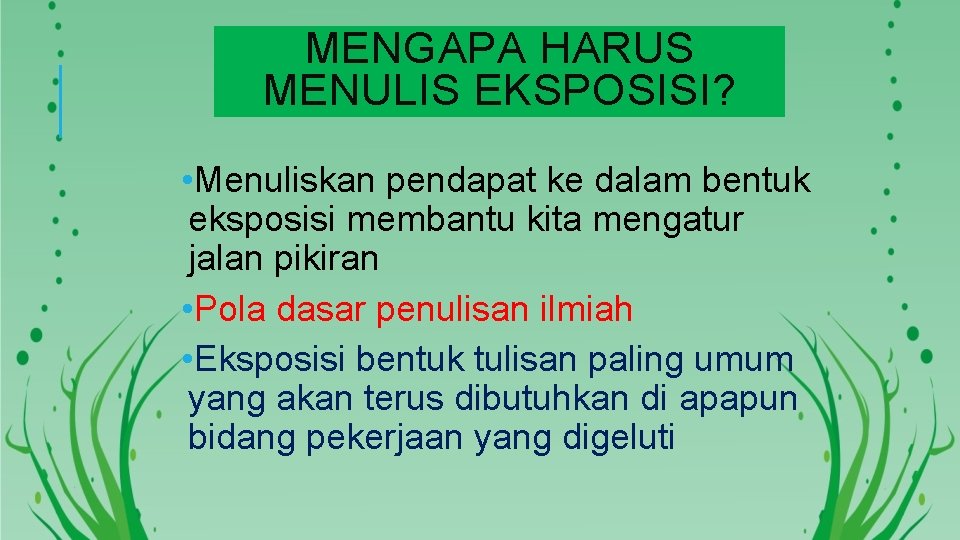 MENGAPA HARUS MENULIS EKSPOSISI?

• Menuliskan pendapat ke dalam bentuk eksposisi membantu kita mengatur jalan pikiran

• Pola dasar penulisan ilmiah

• Eksposisi bentuk tulisan paling umum yang akan terus dibutuhkan di apapun bidang pekerjaan yang digeluti